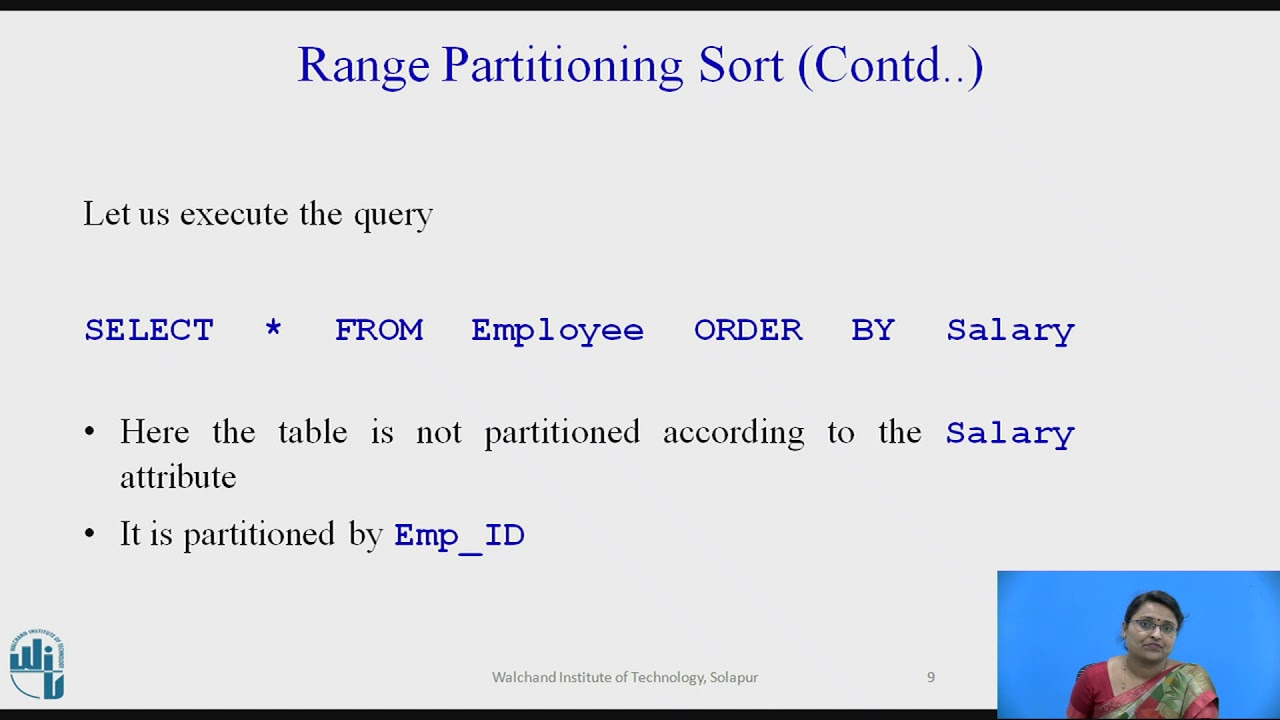 Range Partitioning Sort (Contd..)

Let us execute the query

SELECT * FROM Employee ORDER BY Salary

• Here the table is not partitioned according to the Salary attribute

• It is partitioned by Emp_ID

WALCHAND INSTITUTE OF TECHNOLOGY

Walchand Institute of Technology, Solapur

9